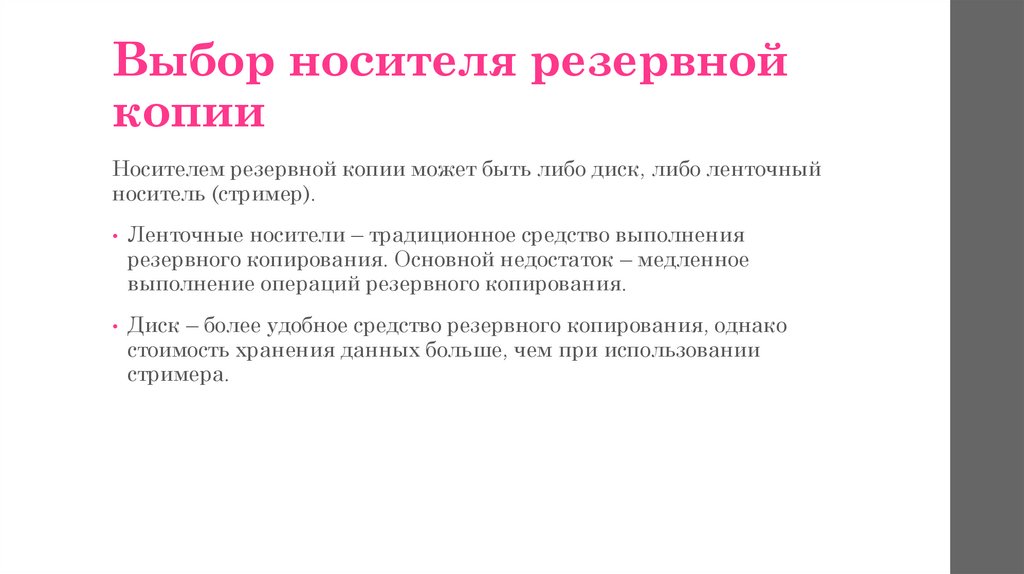 Выбор носителя резервной копии

Носителем резервной копии может быть либо диск, либо ленточный носитель (стример).

• Ленточные носители – традиционное средство выполнения резервного копирования. Основной недостаток – медленное выполнение операций резервного копирования.

• Диск – более удобное средство резервного копирования, однако стоимость хранения данных больше, чем при использовании стримера.